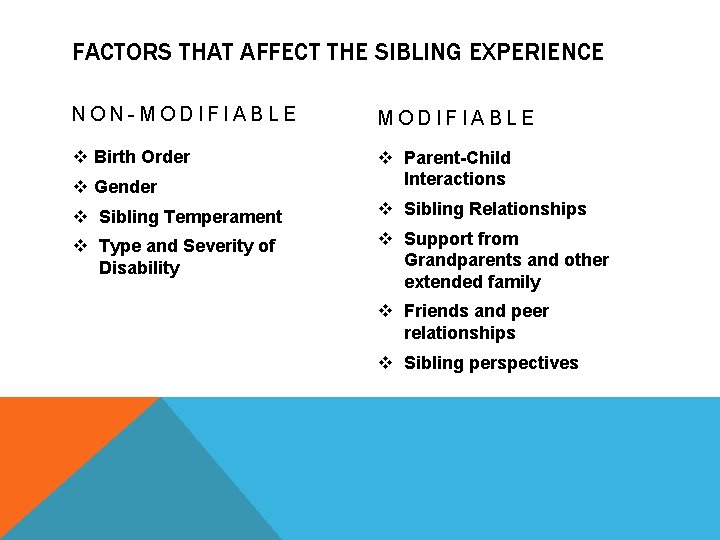 FACTORS THAT AFFECT THE SIBLING EXPERIENCE

NON-MODIFIABLE

❖ Birth Order
❖ Gender
❖ Sibling Temperament
❖ Type and Severity of Disability

MODIFIABLE

❖ Parent-Child Interactions
❖ Sibling Relationships
❖ Support from Grandparents and other extended family
❖ Friends and peer relationships
❖ Sibling perspectives